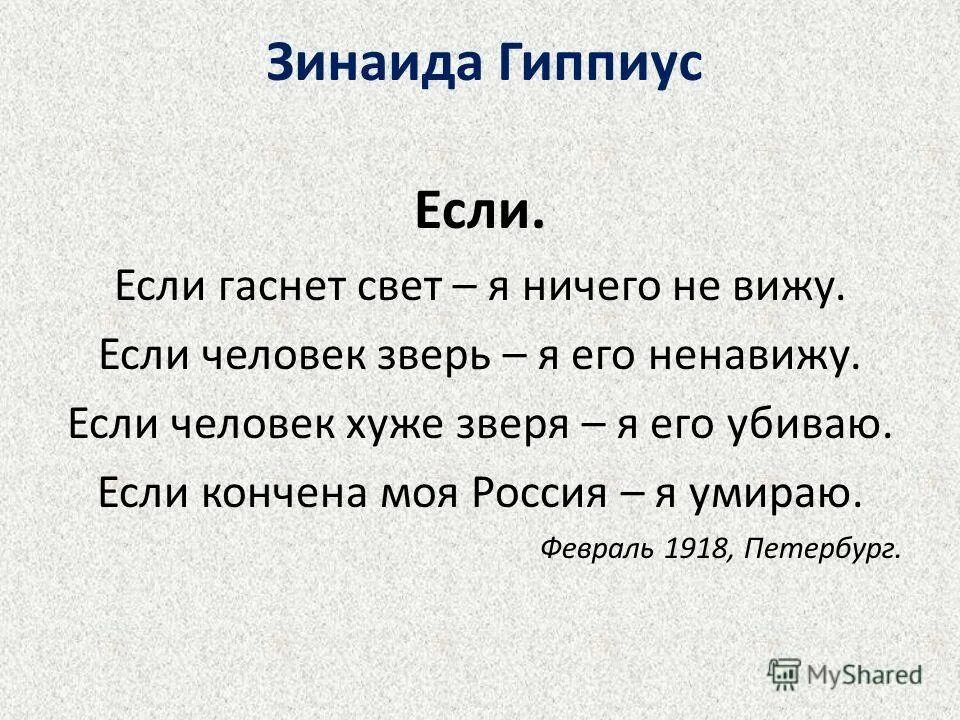 Зинаида Гиппиус

Если.

Если гаснет свет – я ничего не вижу.
Если человек зверь – я его ненавижу.
Если человек хуже зверя – я его убиваю.
Если кончена моя Россия – я умираю.

Февраль 1918, Петербург.

MyShared